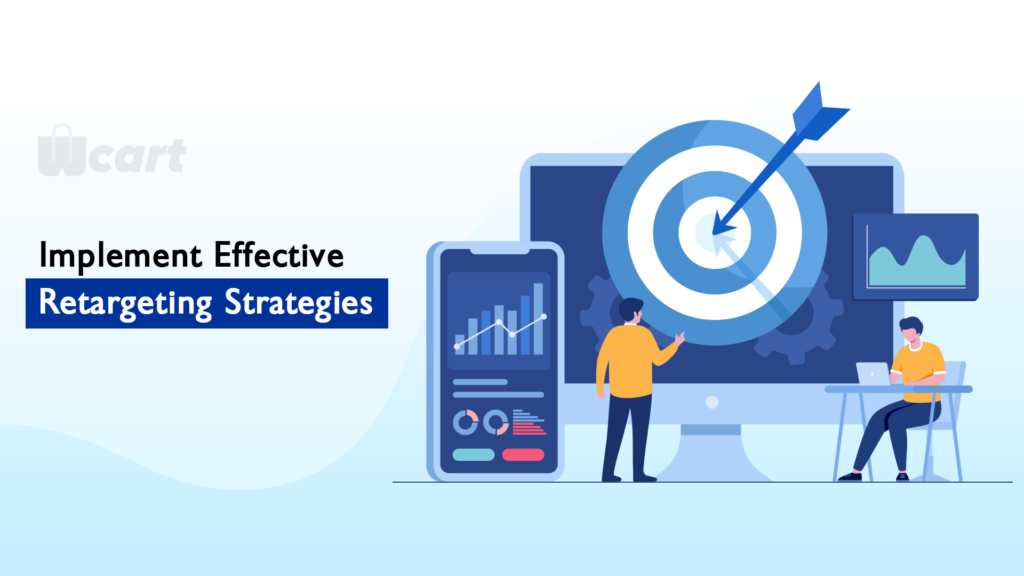 Wcart

Implement Effective
Retargeting Strategies